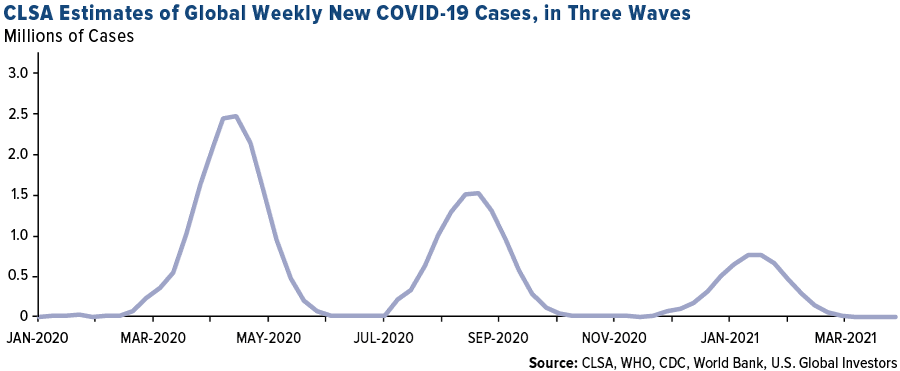 CLSA Estimates of Global Weekly New COVID-19 Cases, in Three Waves
Millions of Cases

3.0
2.5
2.0
1.5
1.0
0.5
0

JAN-2020
MAR-2020
MAY-2020
JUL-2020
SEP-2020
NOV-2020
JAN-2021
MAR-2021

Source: CLSA, WHO, CDC, World Bank, U.S. Global Investors